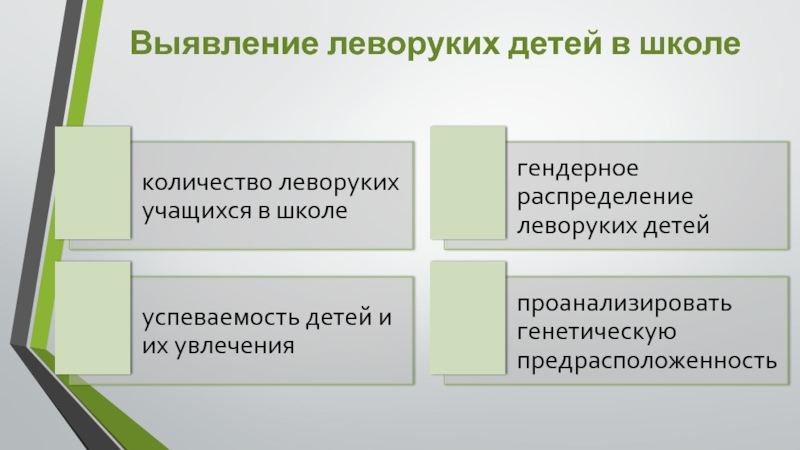 Выявление леворуких детей в школе

количество леворуких учащихся в школе

гендерное распределение леворуких детей

успеваемость детей и их увлечения

проанализировать генетическую предрасположенность